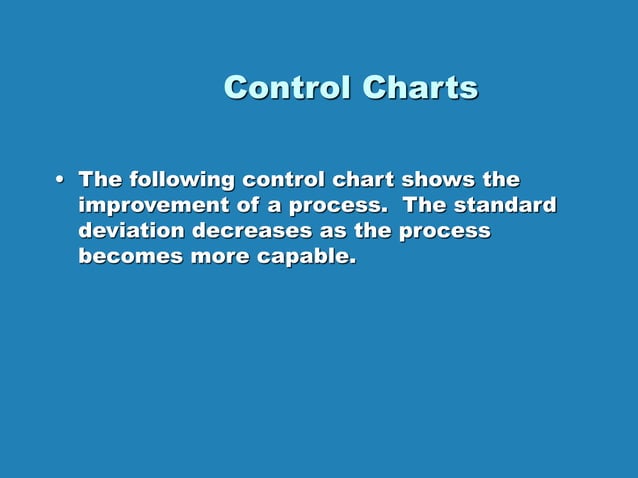 Control Charts

• The following control chart shows the improvement of a process. The standard deviation decreases as the process becomes more capable.